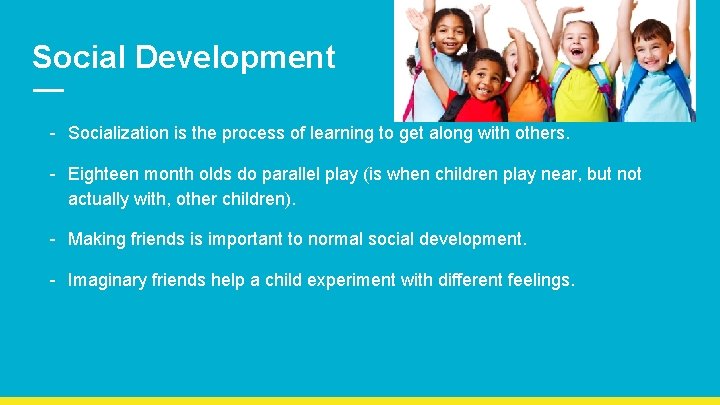 Social Development

- Socialization is the process of learning to get along with others.

- Eighteen month olds do parallel play (is when children play near, but not actually with, other children).

- Making friends is important to normal social development.

- Imaginary friends help a child experiment with different feelings.